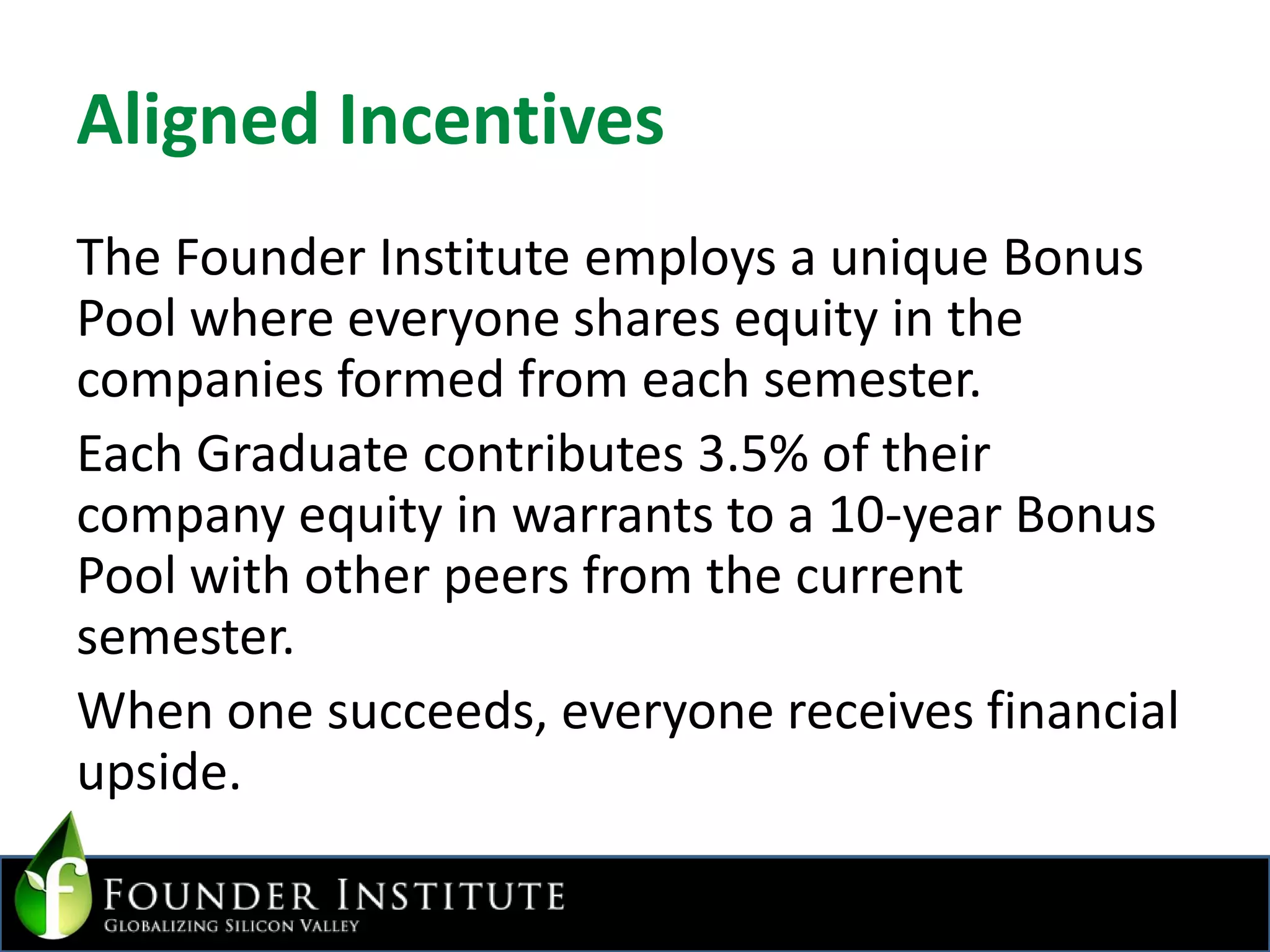 Aligned Incentives

The Founder Institute employs a unique Bonus Pool where everyone shares equity in the companies formed from each semester.

Each Graduate contributes 3.5% of their company equity in warrants to a 10-year Bonus Pool with other peers from the current semester.

When one succeeds, everyone receives financial upside.

f FOUNDER INSTITUTE
GLOBALIZING SILICON VALLEY